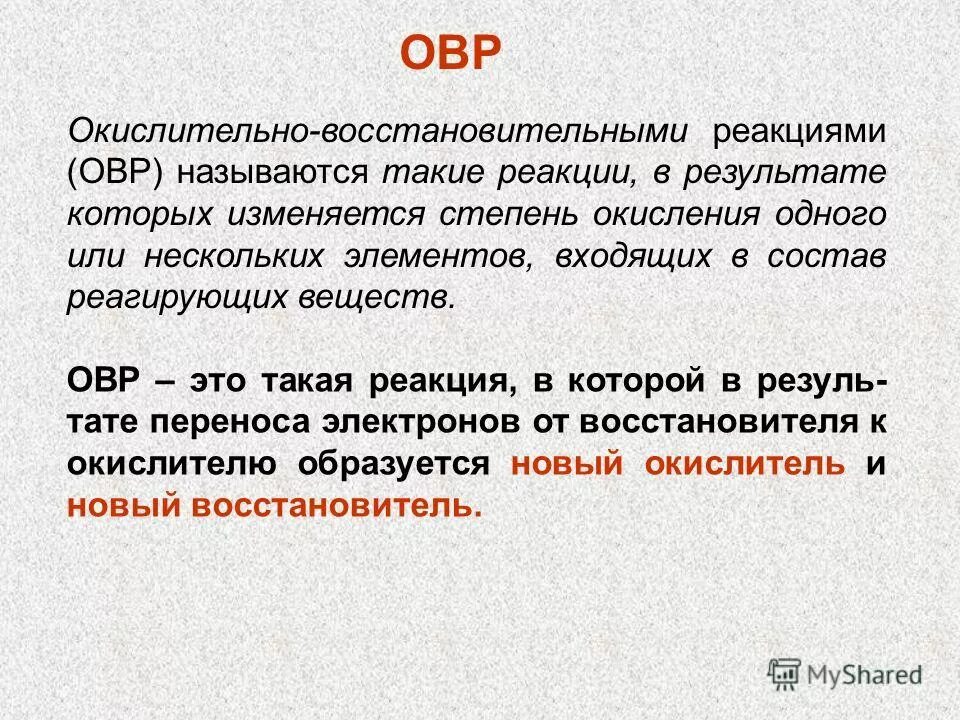 ОВР

Окислительно-восстановительными реакциями (ОВР) называются такие реакции, в результате которых изменяется степень окисления одного или нескольких элементов, входящих в состав реагирующих веществ.

ОВР – это такая реакция, в которой в результате переноса электронов от восстановителя к окислителю образуется новый окислитель и новый восстановитель.

MyShared